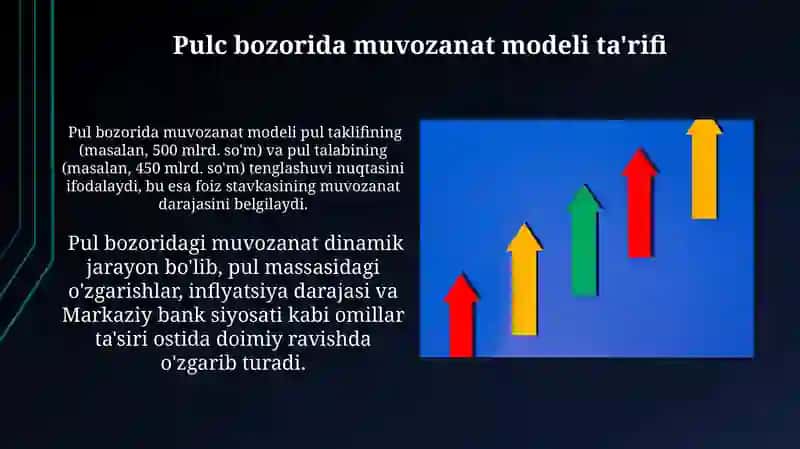 Pulc bozorida muvozanat modeli ta'rifi

Pul bozorida muvozanat modeli pul taklifining (masalan, 500 mlrd. so'm) va pul talabining (masalan, 450 mlrd. so'm) tenglashuvi nuqtasini ifodalaydi, bu esa foiz stavkasining muvozanat darajasini belgilaydi.

Pul bozoridagi muvozanat dinamik jarayon bo'lib, pul massasidagi o'zgarishlar, inflyatsiya darajasi va Markaziy bank siyosati kabi omillar ta'siri ostida doimiy ravishda o'zgarib turadi.